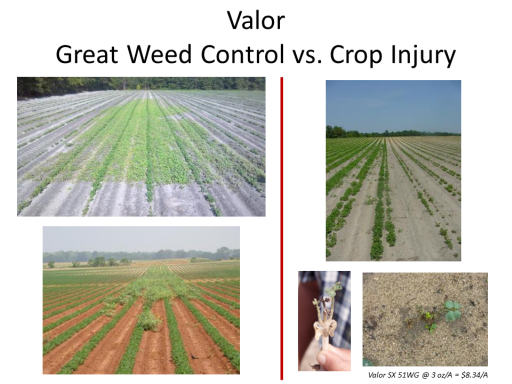 Valor
Great Weed Control vs. Crop Injury

Valor SX 51WG @ 3 oz/A = $8.34/A